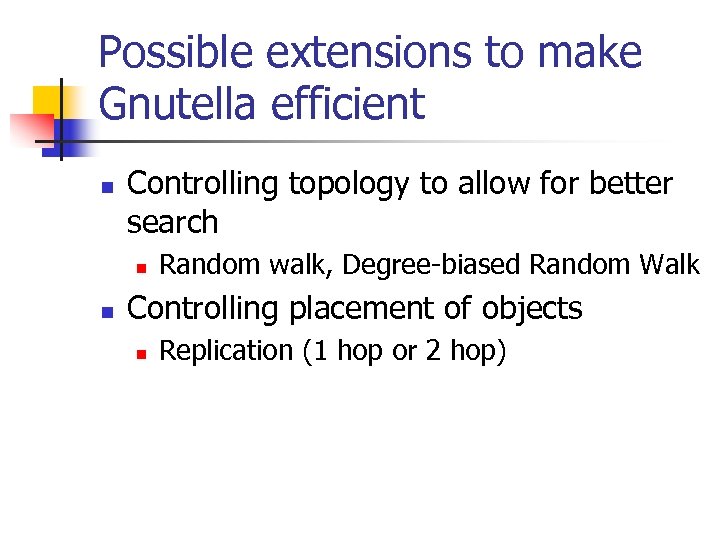 Possible extensions to make Gnutella efficient

- Controlling topology to allow for better search
  - Random walk, Degree-biased Random Walk
- Controlling placement of objects
  - Replication (1 hop or 2 hop)